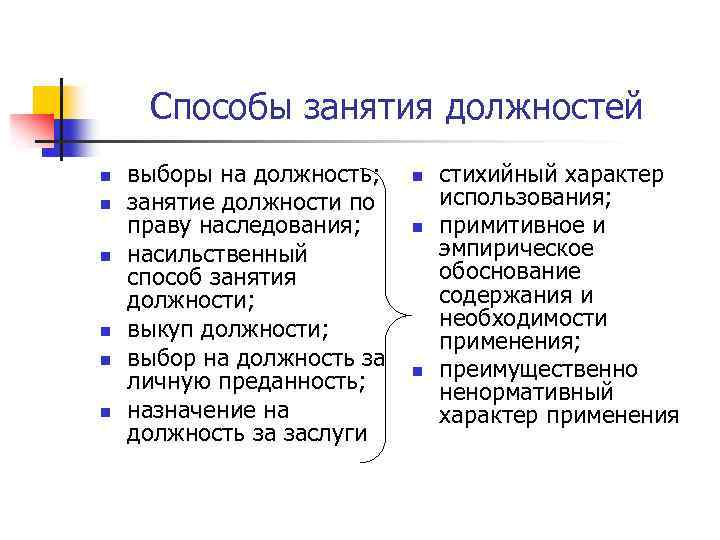 Способы занятия должностей

- выборы на должность;
- занятие должности по праву наследования;
- насильственный способ занятия должности;
- выкуп должности;
- выбор на должность за личную преданность;
- назначение на должность за заслуги

- стихийный характер использования;
- примитивное и эмпирическое обоснование содержания и необходимости применения;
- преимущественно ненормативный характер применения